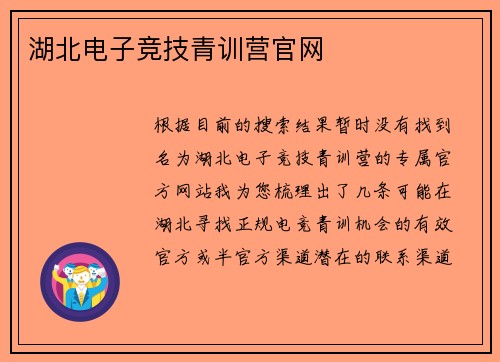 湖北电子竞技青训营官网

根据目前的搜索结果暂时没有找到名为湖北电子竞技青训营的专属官方网站我为您梳理出了几条可能在湖北寻找正规电竞青训机会的有效官方或半官方渠道潜在的联系渠道